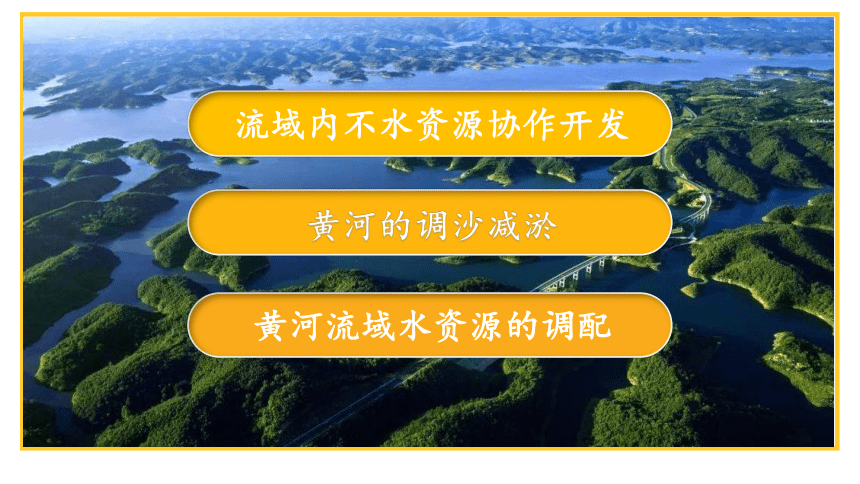 流域内不水资源协作开发

黄河的调沙减淤

黄河流域水资源的调配